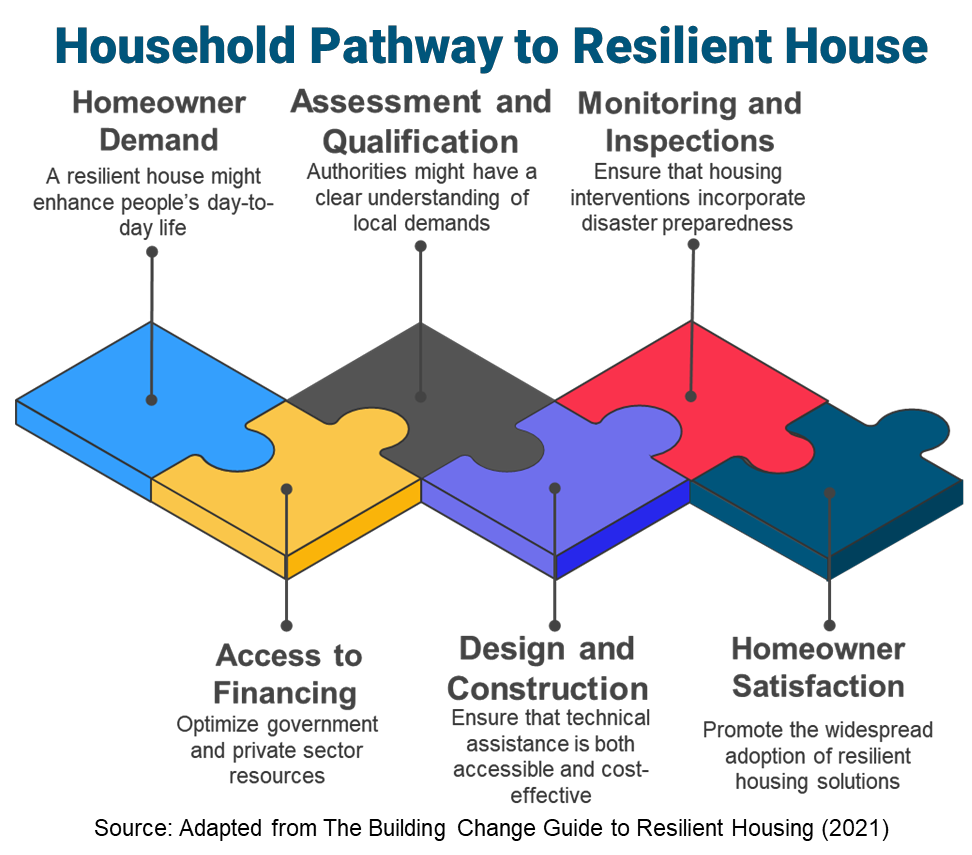 Household Pathway to Resilient House

Homeowner Demand
A resilient house might enhance people's day-to-day life

Assessment and Qualification
Authorities might have a clear understanding of local demands

Monitoring and Inspections
Ensure that housing interventions incorporate disaster preparedness

Access to Financing
Optimize government and private sector resources

Design and Construction
Ensure that technical assistance is both accessible and cost-effective

Homeowner Satisfaction
Promote the widespread adoption of resilient housing solutions

Source: Adapted from The Building Change Guide to Resilient Housing (2021)